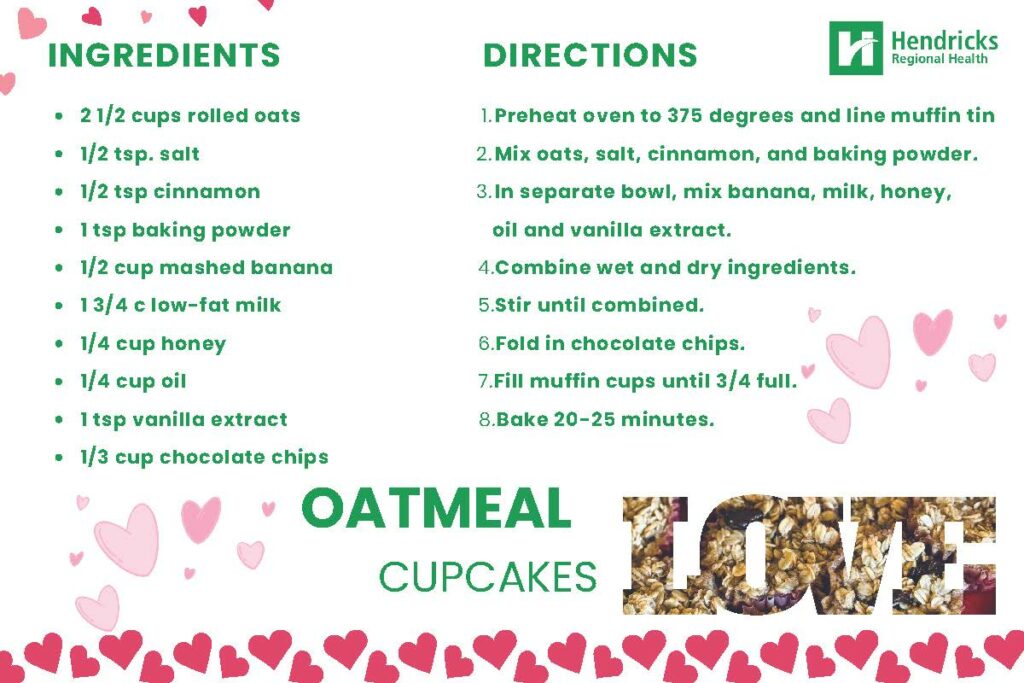 INGREDIENTS

- 2 1/2 cups rolled oats
- 1/2 tsp. salt
- 1/2 tsp cinnamon
- 1 tsp baking powder
- 1/2 cup mashed banana
- 1 3/4 c low-fat milk
- 1/4 cup honey
- 1/4 cup oil
- 1 tsp vanilla extract
- 1/3 cup chocolate chips

DIRECTIONS

Hendricks Regional Health

1. Preheat oven to 375 degrees and line muffin tin
2. Mix oats, salt, cinnamon, and baking powder.
3. In separate bowl, mix banana, milk, honey, oil and vanilla extract.
4. Combine wet and dry ingredients.
5. Stir until combined.
6. Fold in chocolate chips.
7. Fill muffin cups until 3/4 full.
8. Bake 20-25 minutes.

OATMEAL
CUPCAKES
LOVE